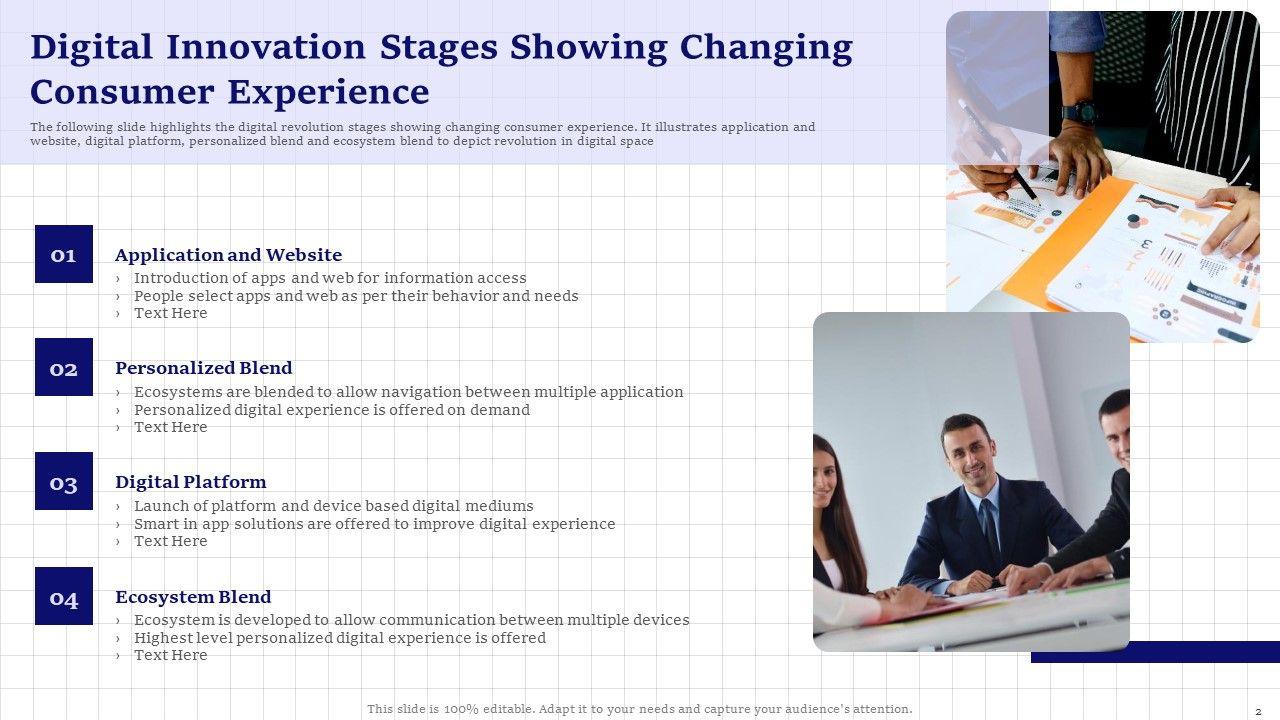 Digital Innovation Stages Showing Changing Consumer Experience

The following slide highlights the digital revolution stages showing changing consumer experience. It illustrates application and website, digital platform, personalized blend and ecosystem blend to depict revolution in digital space

01

Application and Website
› Introduction of apps and web for information access
› People select apps and web as per their behavior and needs
› Text Here

02

Personalized Blend
› Ecosystems are blended to allow navigation between multiple application
› Personalized digital experience is offered on demand
› Text Here

03

Digital Platform
› Launch of platform and device based digital mediums
› Smart in app solutions are offered to improve digital experience
› Text Here

04

Ecosystem Blend
› Ecosystem is developed to allow communication between multiple devices
› Highest level personalized digital experience is offered
› Text Here

This slide is 100% editable. Adapt it to your needs and capture your audience's attention.

2